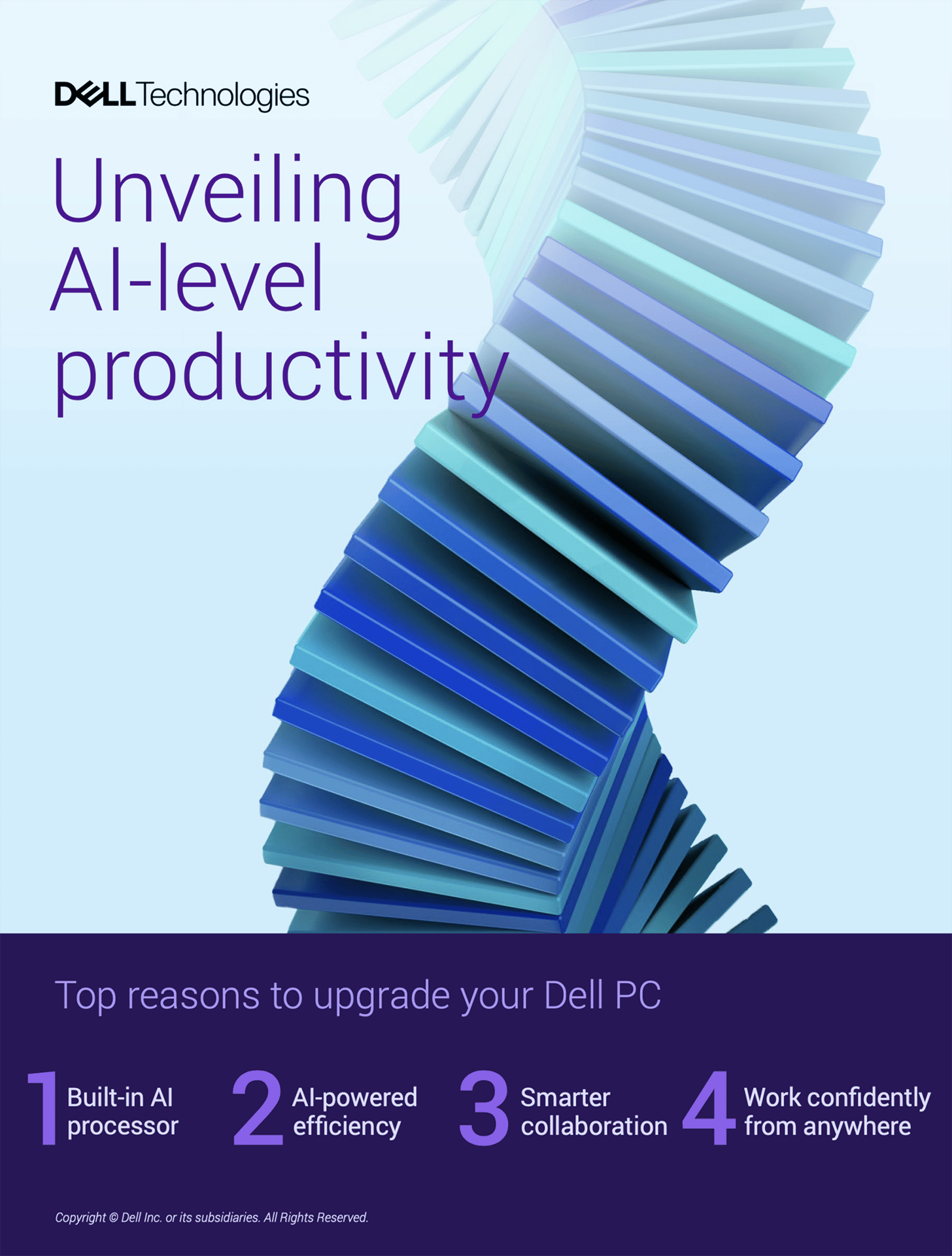 DELL Technologies

Unveiling AI-level productivity

Top reasons to upgrade your Dell PC

1 Built-in AI processor

2 AI-powered efficiency

3 Smarter collaboration

4 Work confidently from anywhere

Copyright © Dell Inc. or its subsidiaries. All Rights Reserved.